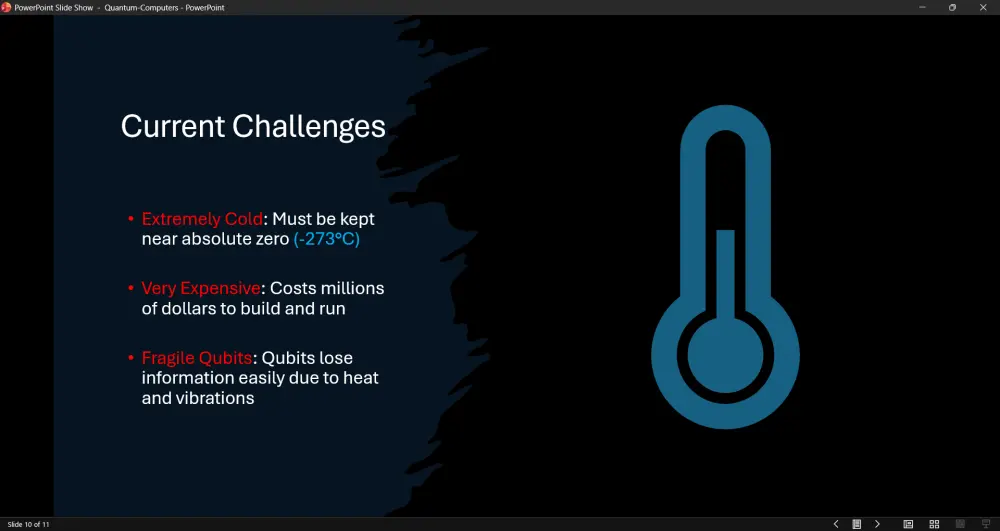 PowerPoint Slide Show - Quantum-Computers - PowerPoint

Current Challenges

• Extremely Cold: Must be kept near absolute zero (-273°C)

• Very Expensive: Costs millions of dollars to build and run

• Fragile Qubits: Qubits lose information easily due to heat and vibrations

Slide 10 of 11